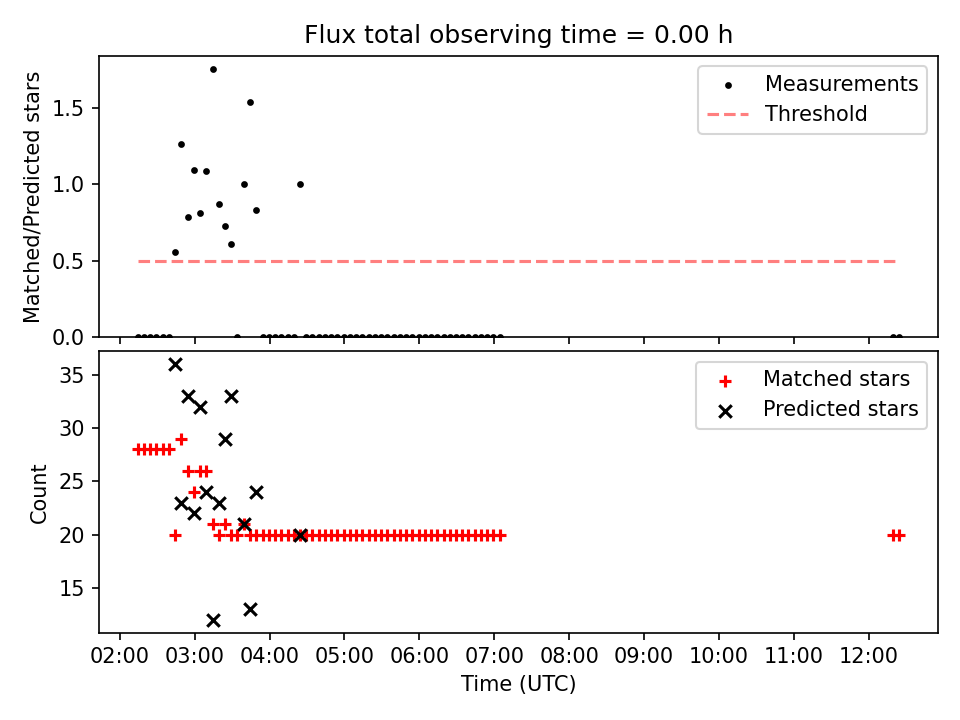 Flux total observing time = 0.00 h

Matched/Predicted stars

1.5
1.0
0.5
0.0

Measurements
Threshold

Count

35
30
25
20
15

Matched stars
Predicted stars

02:00 03:00 04:00 05:00 06:00 07:00 08:00 09:00 10:00 11:00 12:00

Time (UTC)